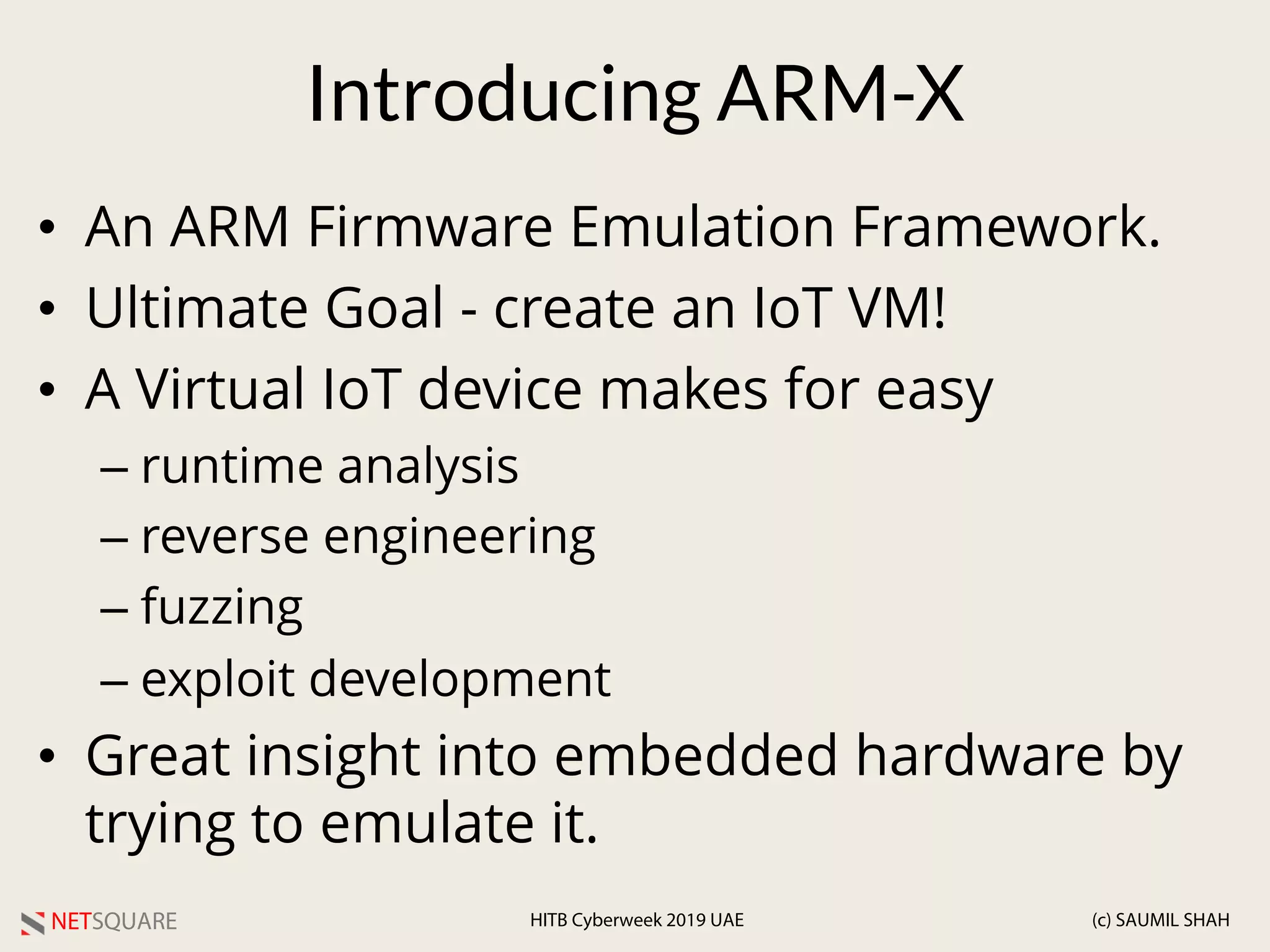 Introducing ARM-X

• An ARM Firmware Emulation Framework.
• Ultimate Goal - create an IoT VM!
• A Virtual IoT device makes for easy
– runtime analysis
– reverse engineering
– fuzzing
– exploit development
• Great insight into embedded hardware by trying to emulate it.

NETSQUARE HITB Cyberweek 2019 UAE (c) SAUMIL SHAH